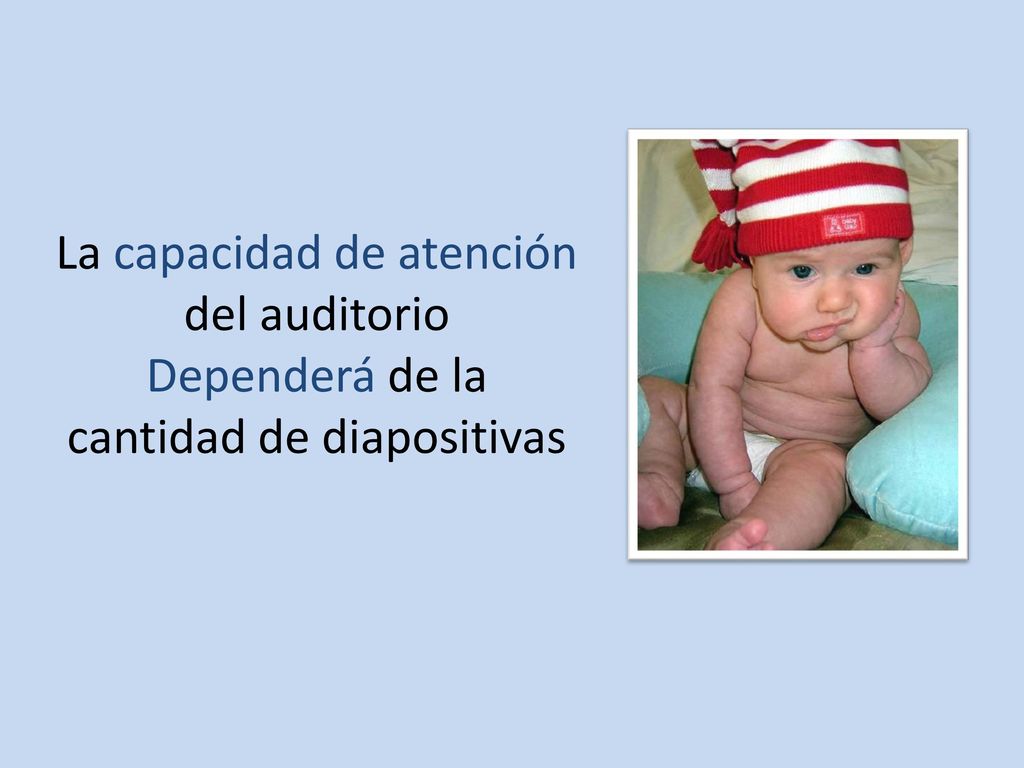 La capacidad de atención del auditorio Dependerá de la cantidad de diapositivas